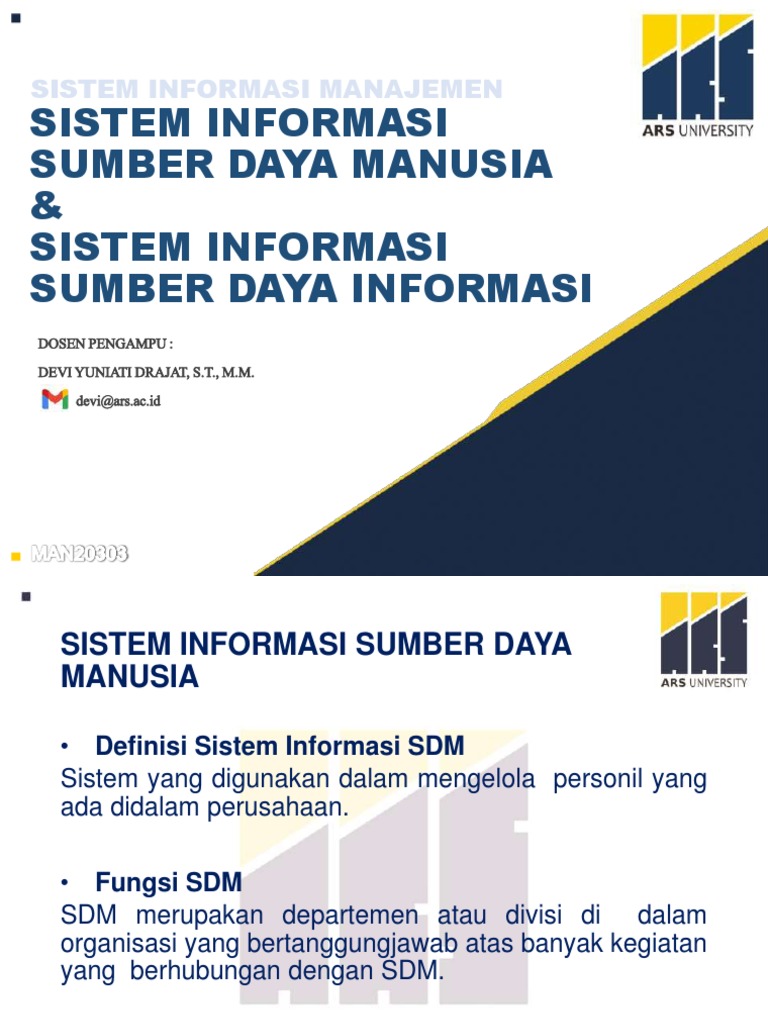 SISTEM INFORMASI MANAJEMEN
SISTEM INFORMASI SUMBER DAYA MANUSIA & SISTEM INFORMASI SUMBER DAYA INFORMASI

ARS UNIVERSITY

DOSEN PENGAMPU :
DEVI YUNIATI DRAJAT, S.T., M.M.
devi@ars.ac.id

MAN20303

SISTEM INFORMASI SUMBER DAYA MANUSIA

ARS UNIVERSITY

• Definisi Sistem Informasi SDM
Sistem yang digunakan dalam mengelola personil yang ada didalam perusahaan.

• Fungsi SDM
SDM merupakan departemen atau divisi di dalam organisasi yang bertanggungjawab atas banyak kegiatan yang berhubungan dengan SDM.